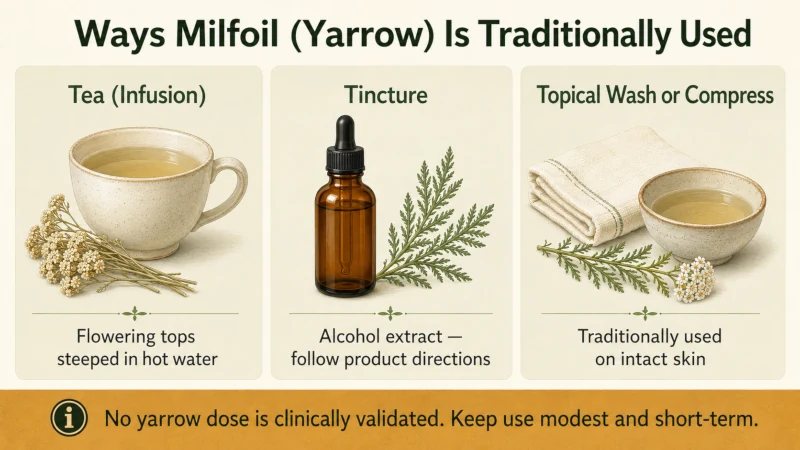 Ways Milfoil (Yarrow) Is Traditionally Used

Tea (Infusion)

Flowering tops steeped in hot water

Tincture

Alcohol extract — follow product directions

Topical Wash or Compress

Traditionally used on intact skin

No yarrow dose is clinically validated. Keep use modest and short-term.